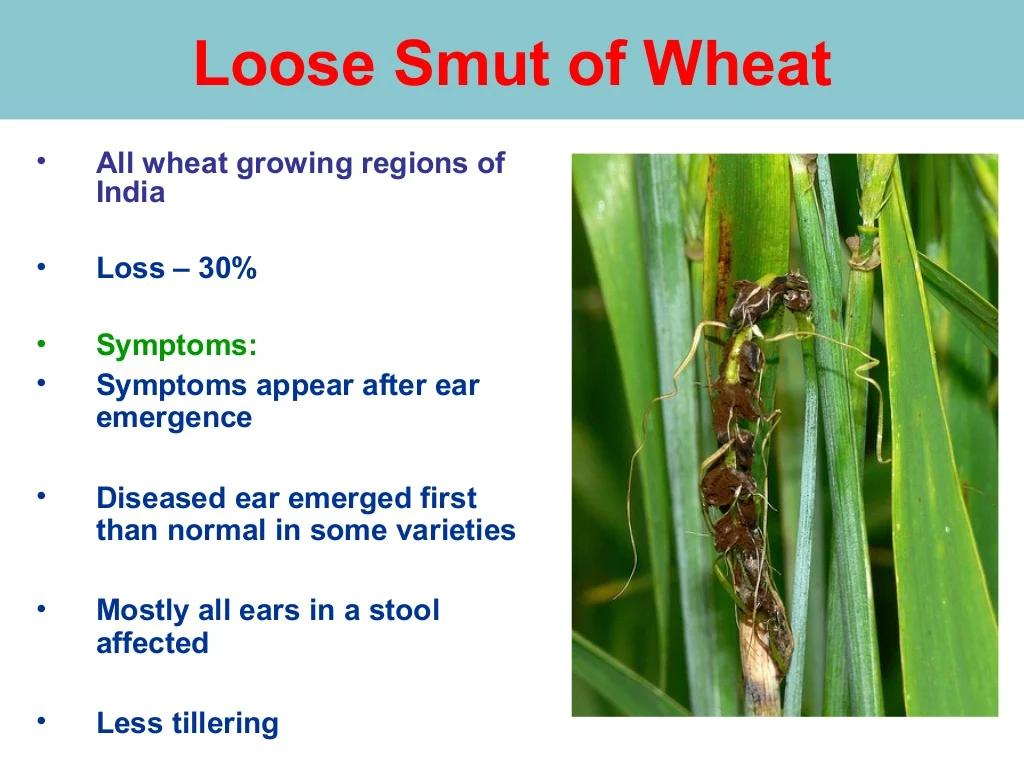 Loose Smut of Wheat

• All wheat growing regions of India

• Loss – 30%

• Symptoms:
• Symptoms appear after ear emergence

• Diseased ear emerged first than normal in some varieties

• Mostly all ears in a stool affected

• Less tillering